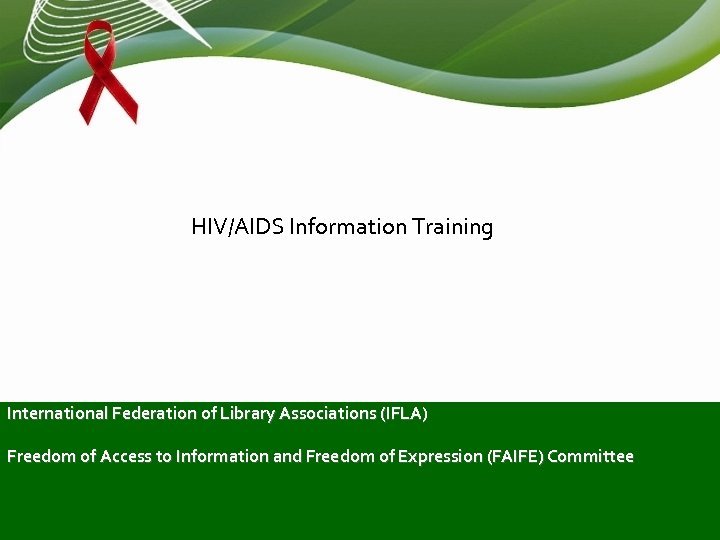 HIV/AIDS Information Training

International Federation of Library Associations (IFLA)

Freedom of Access to Information and Freedom of Expression (FAIFE) Committee